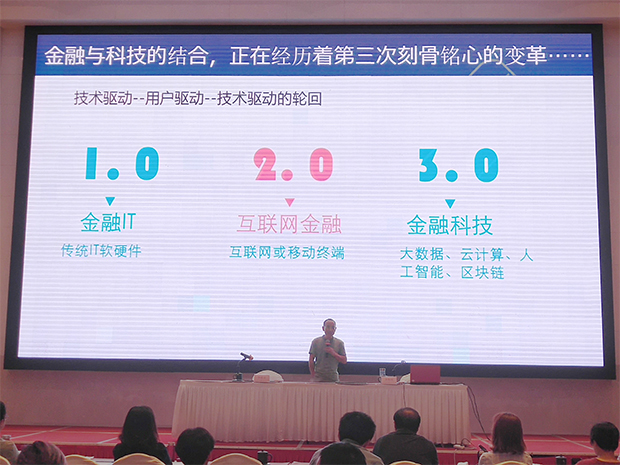 金融与科技的结合，正在经历着第三次刻骨铭心的变革……

技术驱动--用户驱动--技术驱动的轮回

1.0

金融IT

传统IT软硬件

2.0

互联网金融

互联网或移动终端

3.0

金融科技

大数据、云计算、人工智能、区块链